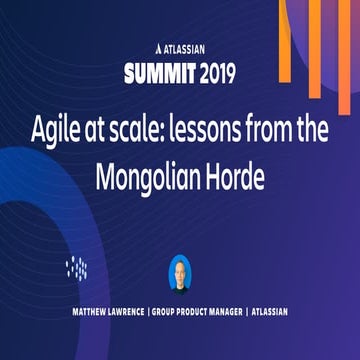 ATLASSIAN
SUMMIT 2019

Agile at scale: lessons from the Mongolian Horde

MATTHEW LAWRENCE | GROUP PRODUCT MANAGER | ATLASSIAN